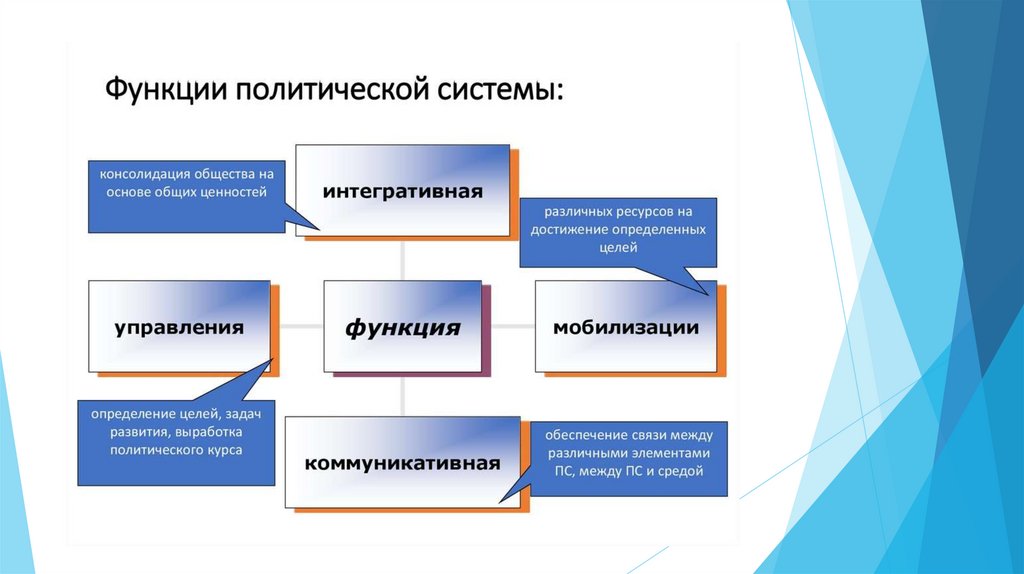 Функции политической системы:

консолидация общества на основе общих ценностей

интегративная

различных ресурсов на достижение определенных целей

управления

функция

мобилизации

определение целей, задач развития, выработка политического курса

коммуникативная

обеспечение связи между различными элементами ПС, между ПС и средой